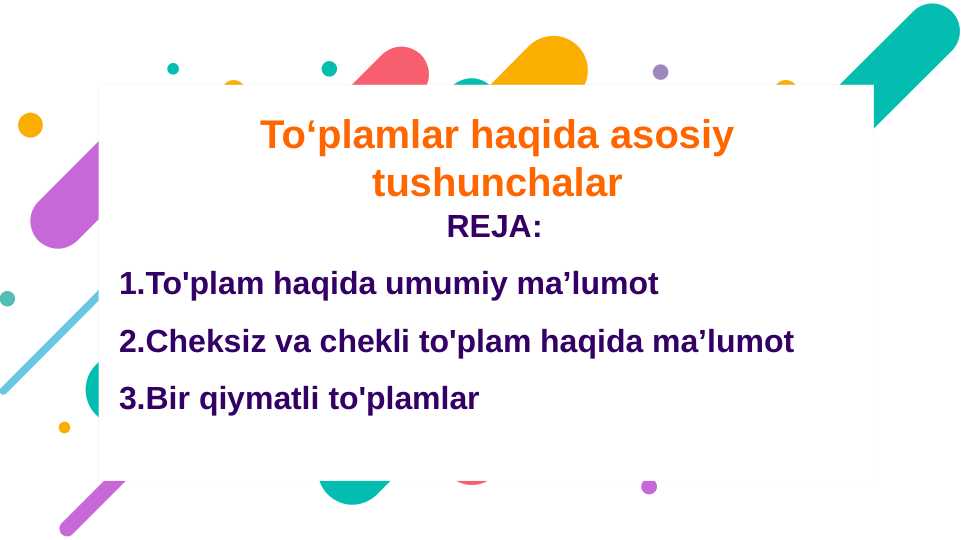 To‘plamlar haqida asosiy tushunchalar

REJA:

1.To'plam haqida umumiy ma’lumot

2.Cheksiz va chekli to'plam haqida ma’lumot

3.Bir qiymatli to'plamlar